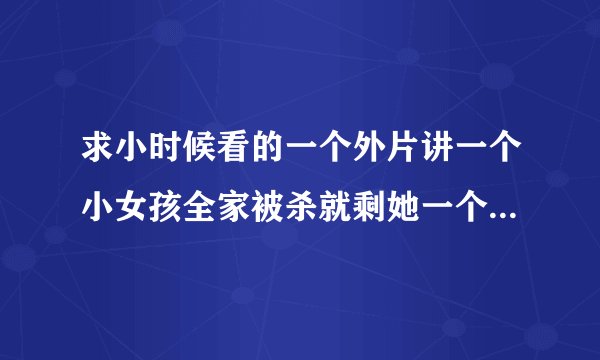 求小时候看的一个外片讲一个小女孩全家被杀就剩她一个...